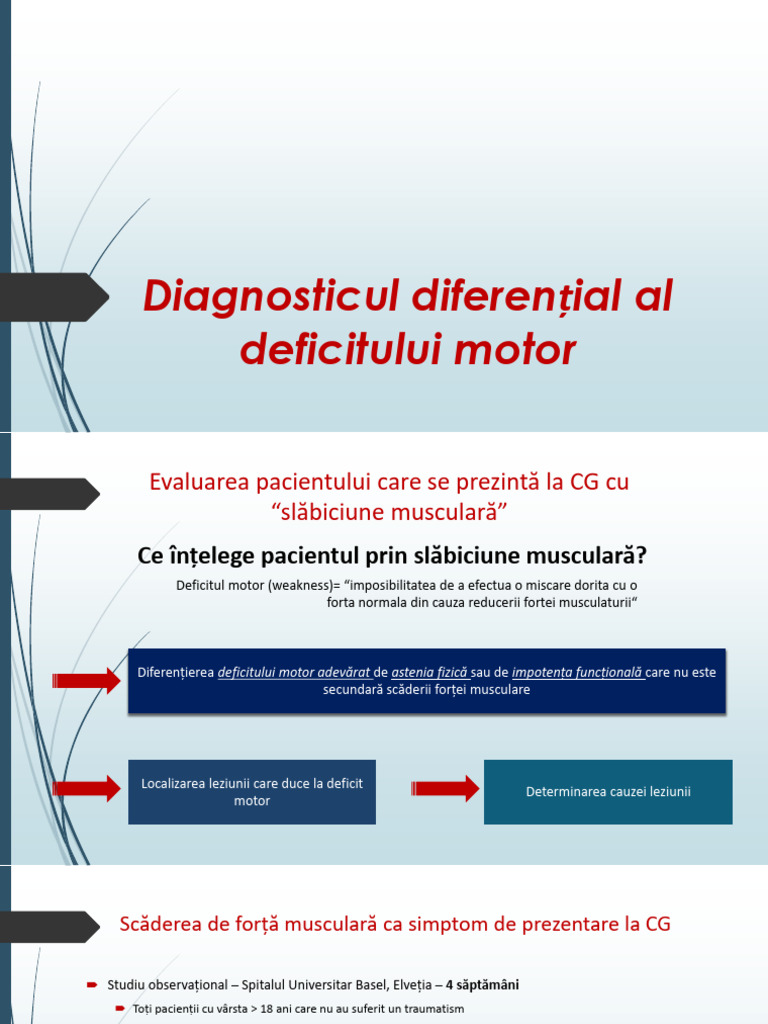 Diagnosticul diferențial al deficitului motor

Evaluarea pacientului care se prezintă la CG cu “slăbiciune musculară”

Ce înțelege pacientul prin slăbiciune musculară?

Deficitul motor (weakness)= “imposibilitatea de a efectua o miscare dorita cu o forta normala din cauza reducerii fortei musculaturii“

Diferențierea deficitului motor adevărat de astenia fizică sau de impotența funcțională care nu este secundară scăderii forței musculare

Localizarea leziunii care duce la deficit motor

Determinarea cauzei leziunii

Scăderea de forță musculară ca simptom de prezentare la CG

Studiu observațional – Spitalul Universitar Basel, Elveția – 4 săptămâni

Toți pacienții cu vârsta > 18 ani care nu au suferit un traumatism